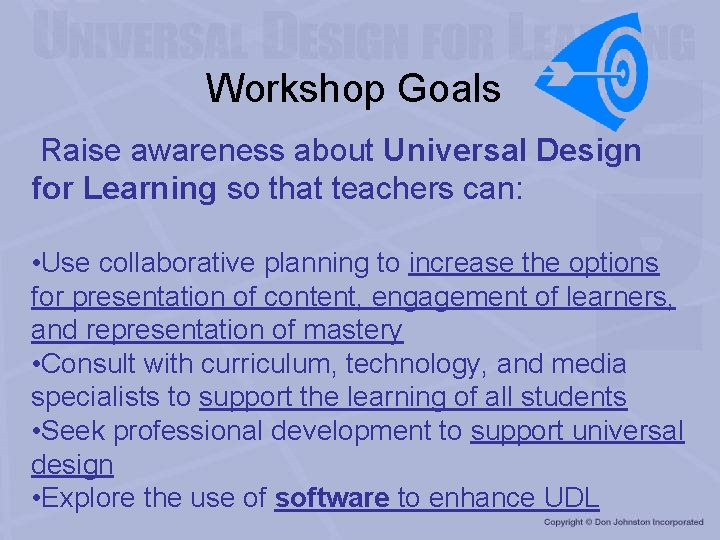 UNIVERSAL DESIGN FOR LEARNING

Workshop Goals

Raise awareness about Universal Design for Learning so that teachers can:

•Use collaborative planning to increase the options for presentation of content, engagement of learners, and representation of mastery
•Consult with curriculum, technology, and media specialists to support the learning of all students
•Seek professional development to support universal design
•Explore the use of software to enhance UDL

Copyright © Don Johnston Incorporated